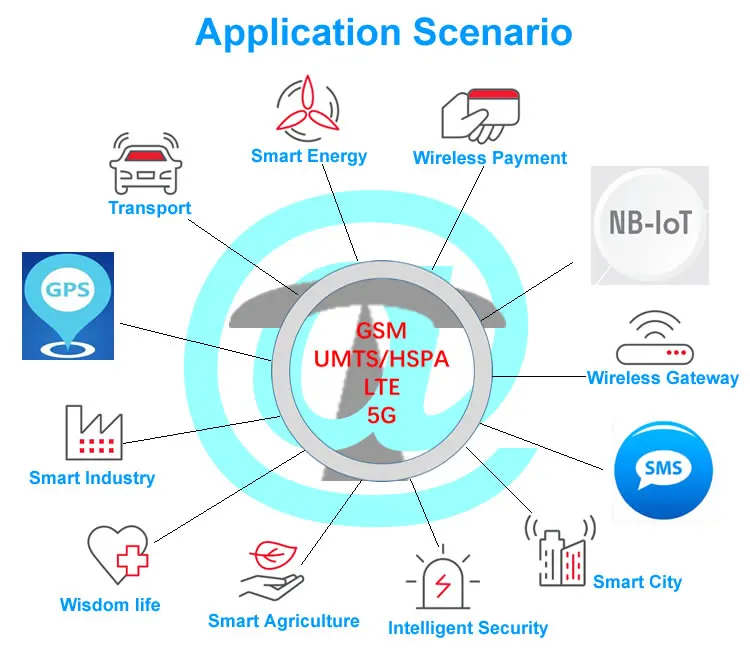 Application Scenario

Smart Energy

Wireless Payment

Transport

NB-IoT

GPS

GSM
UMTS/HSPA
LTE
5G

Wireless Gateway

Smart Industry

SMS

Wisdom life

Smart Agriculture

Intelligent Security

Smart City